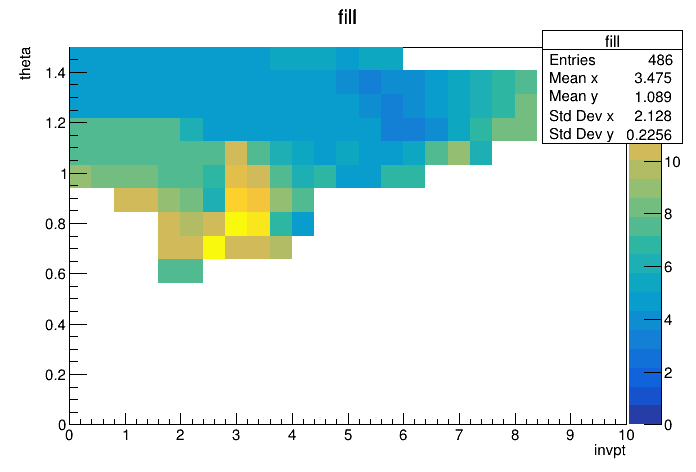 fill

| fill | |
|---|---|
| Entries | 486 |
| Mean x | 3.475 |
| Mean y | 1.089 |
| Std Dev x | 2.128 |
| Std Dev y | 0.2256 |

theta

1.4
1.2
1
0.8
0.6
0.4
0.2
0

0 1 2 3 4 5 6 7 8 9 10

invpt

10
8
6
4
2
0